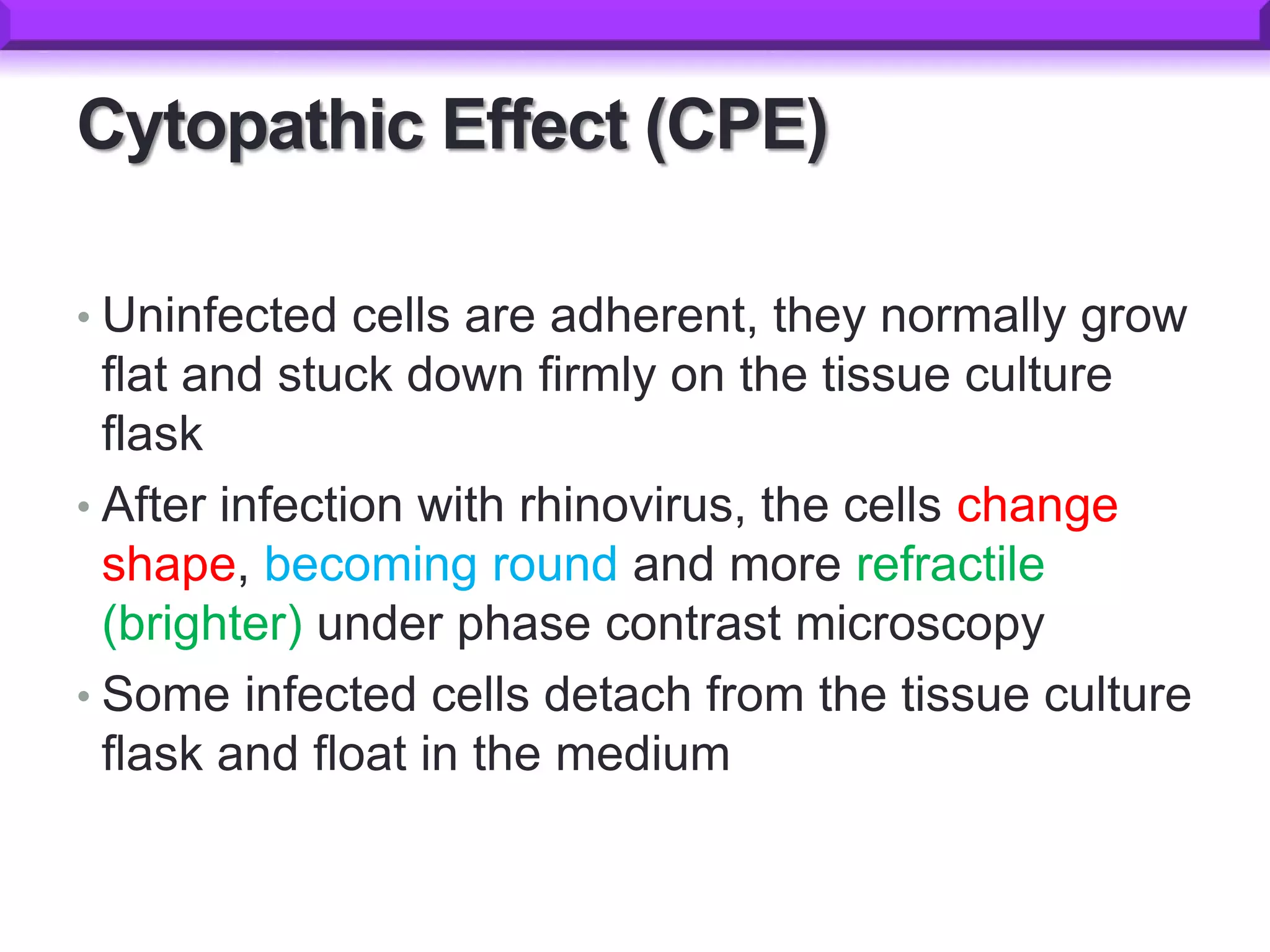 Cytopathic Effect (CPE)

• Uninfected cells are adherent, they normally grow flat and stuck down firmly on the tissue culture flask

• After infection with rhinovirus, the cells change shape, becoming round and more refractile (brighter) under phase contrast microscopy

• Some infected cells detach from the tissue culture flask and float in the medium